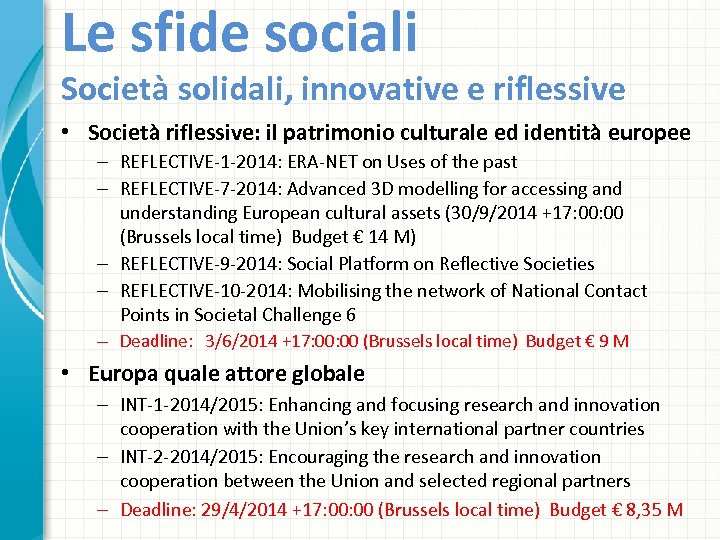 Le sfide sociali
Società solidali, innovative e riflessive

• Società riflessive: il patrimonio culturale ed identità europee
– REFLECTIVE-1-2014: ERA-NET on Uses of the past
– REFLECTIVE-7-2014: Advanced 3D modelling for accessing and understanding European cultural assets (30/9/2014 +17:00:00 (Brussels local time) Budget € 14 M)
– REFLECTIVE-9-2014: Social Platform on Reflective Societies
– REFLECTIVE-10-2014: Mobilising the network of National Contact Points in Societal Challenge 6
– Deadline: 3/6/2014 +17:00:00 (Brussels local time) Budget € 9 M

• Europa quale attore globale
– INT-1-2014/2015: Enhancing and focusing research and innovation cooperation with the Union's key international partner countries
– INT-2-2014/2015: Encouraging the research and innovation cooperation between the Union and selected regional partners
– Deadline: 29/4/2014 +17:00:00 (Brussels local time) Budget € 8,35 M